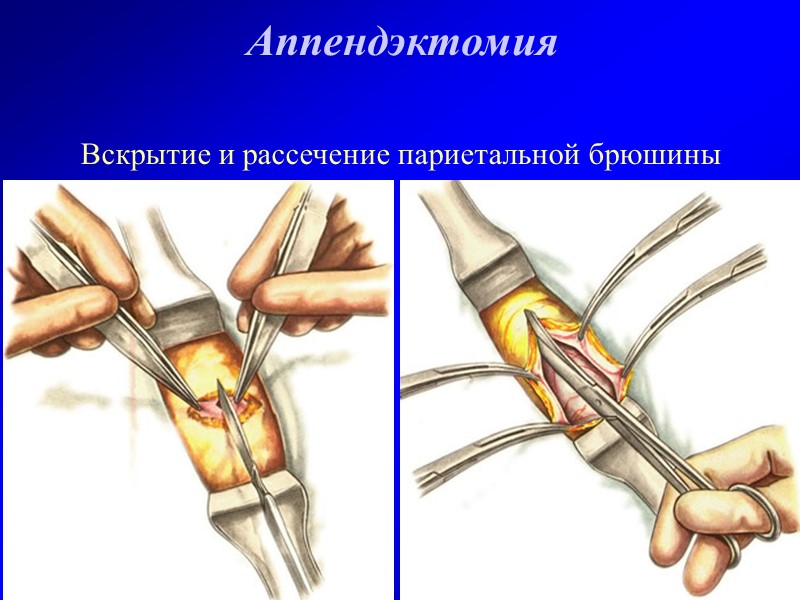 Аппендэктомия

Вскрытие и рассечение париетальной брюшины